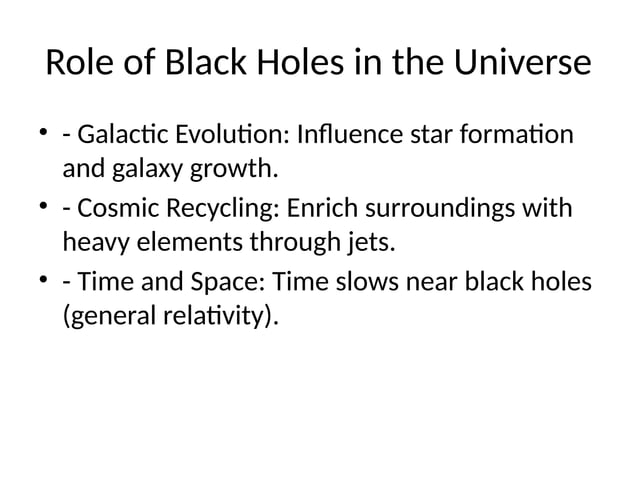 Role of Black Holes in the Universe

• - Galactic Evolution: Influence star formation and galaxy growth.
• - Cosmic Recycling: Enrich surroundings with heavy elements through jets.
• - Time and Space: Time slows near black holes (general relativity).